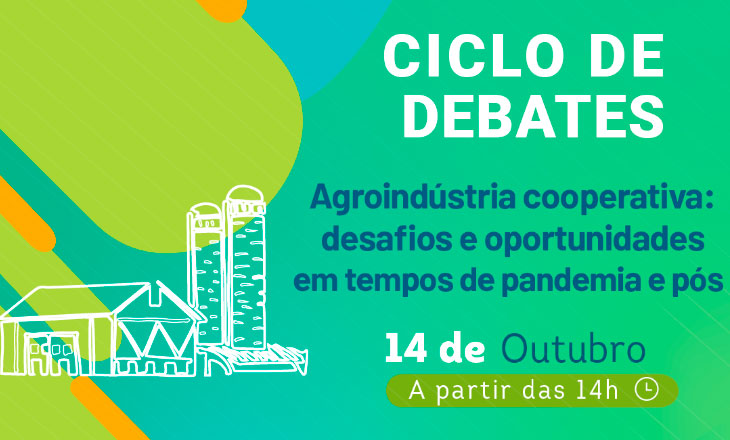 CICLO DE DEBATES

Agroindústria cooperativa: desafios e oportunidades em tempos de pandemia e pós

14 de Outubro

A partir das 14h